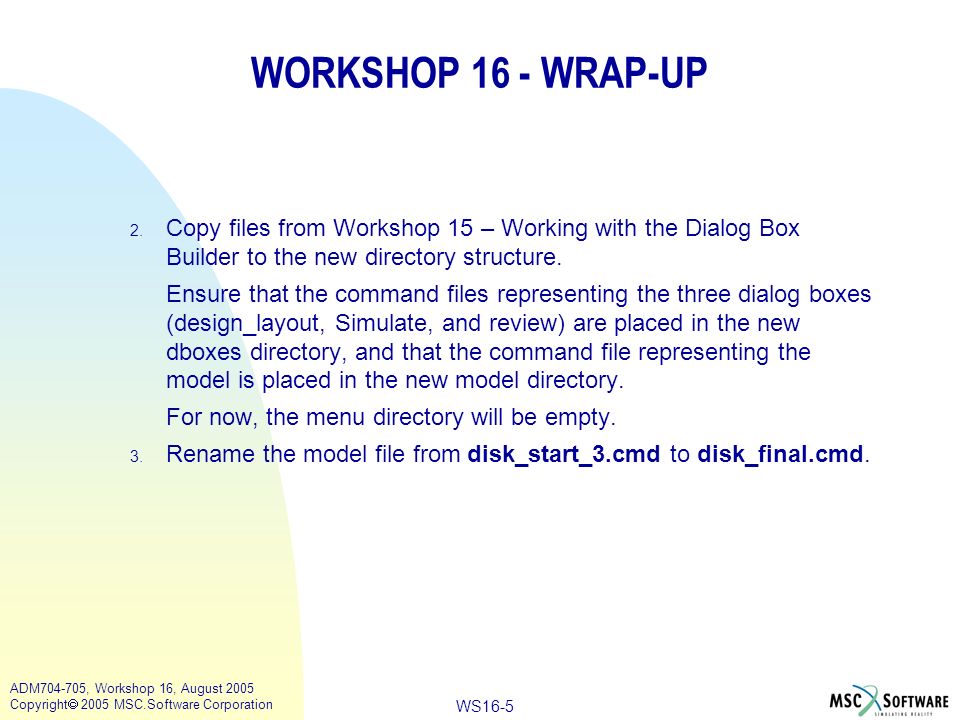 WORKSHOP 16 - WRAP-UP

2. Copy files from Workshop 15 – Working with the Dialog Box Builder to the new directory structure.

Ensure that the command files representing the three dialog boxes (design_layout, Simulate, and review) are placed in the new dboxes directory, and that the command file representing the model is placed in the new model directory.

For now, the menu directory will be empty.

3. Rename the model file from **disk_start_3.cmd** to **disk_final.cmd**.

ADM704-705, Workshop 16, August 2005
Copyright© 2005 MSC.Software Corporation

WS16-5

MSC SOFTWARE
SIMULATING REALITY